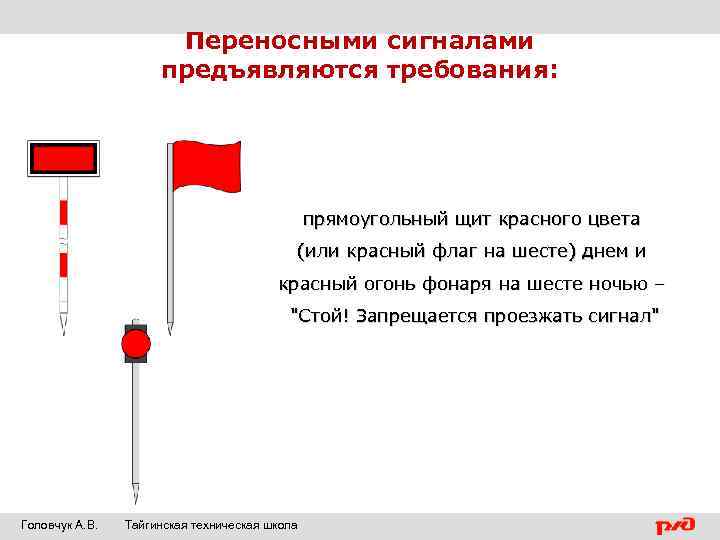 Переносными сигналами предъявляются требования:

прямоугольный щит красного цвета (или красный флаг на шесте) днем и красный огонь фонаря на шесте ночью – "Стой! Запрещается проезжать сигнал"

Головчук А.В. Тайгинская техническая школа

РЖД